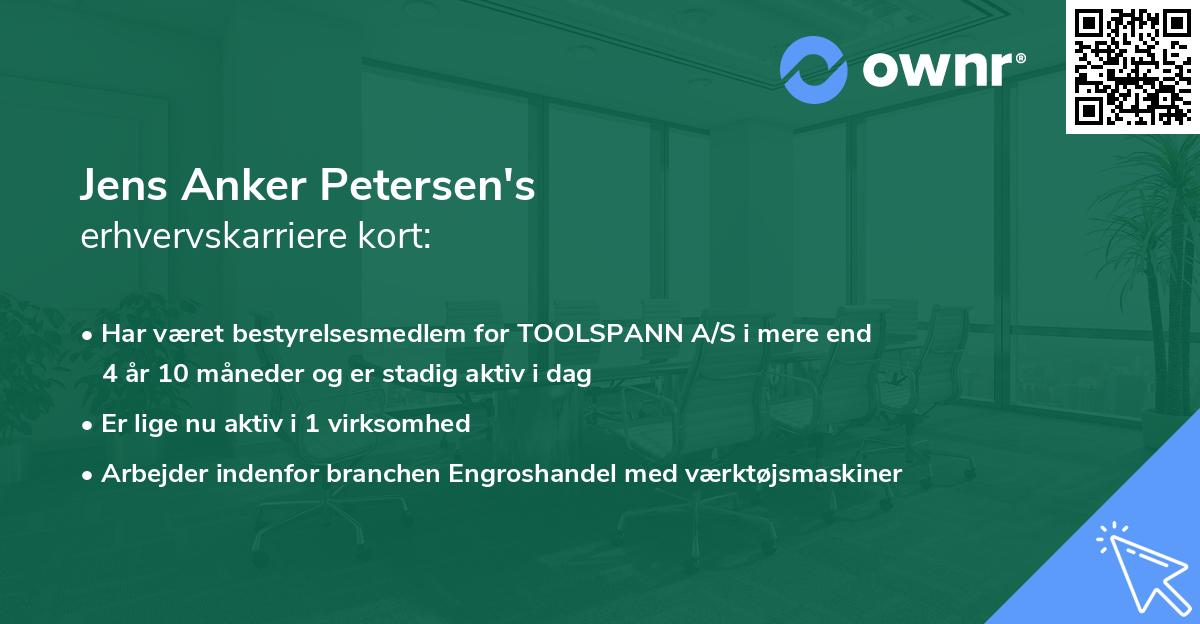 ownr®

Jens Anker Petersen's
erhvervskarriere kort:

• Har været bestyrelsesmedlem for TOOLSPANN A/S i mere end 4 år 10 måneder og er stadig aktiv i dag

• Er lige nu aktiv i 1 virksomhed

• Arbejder indenfor branchen Engroshandel med værktøjsmaskiner